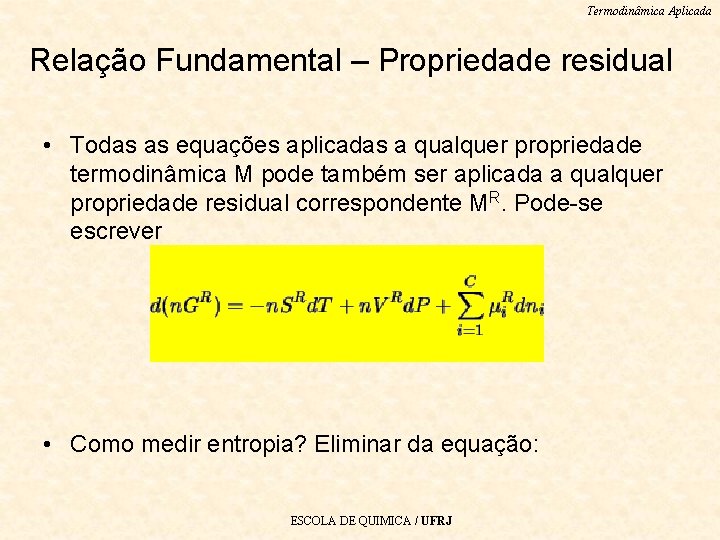 Termodinâmica Aplicada

Relação Fundamental – Propriedade residual

• Todas as equações aplicadas a qualquer propriedade termodinâmica M pode também ser aplicada a qualquer propriedade residual correspondente $M^R$. Pode-se escrever

$d(nG^R) = -nS^R dT + nV^R dP + \sum_{i=1}^{C} \mu_i^R dn_i$

• Como medir entropia? Eliminar da equação:

ESCOLA DE QUIMICA / UFRJ